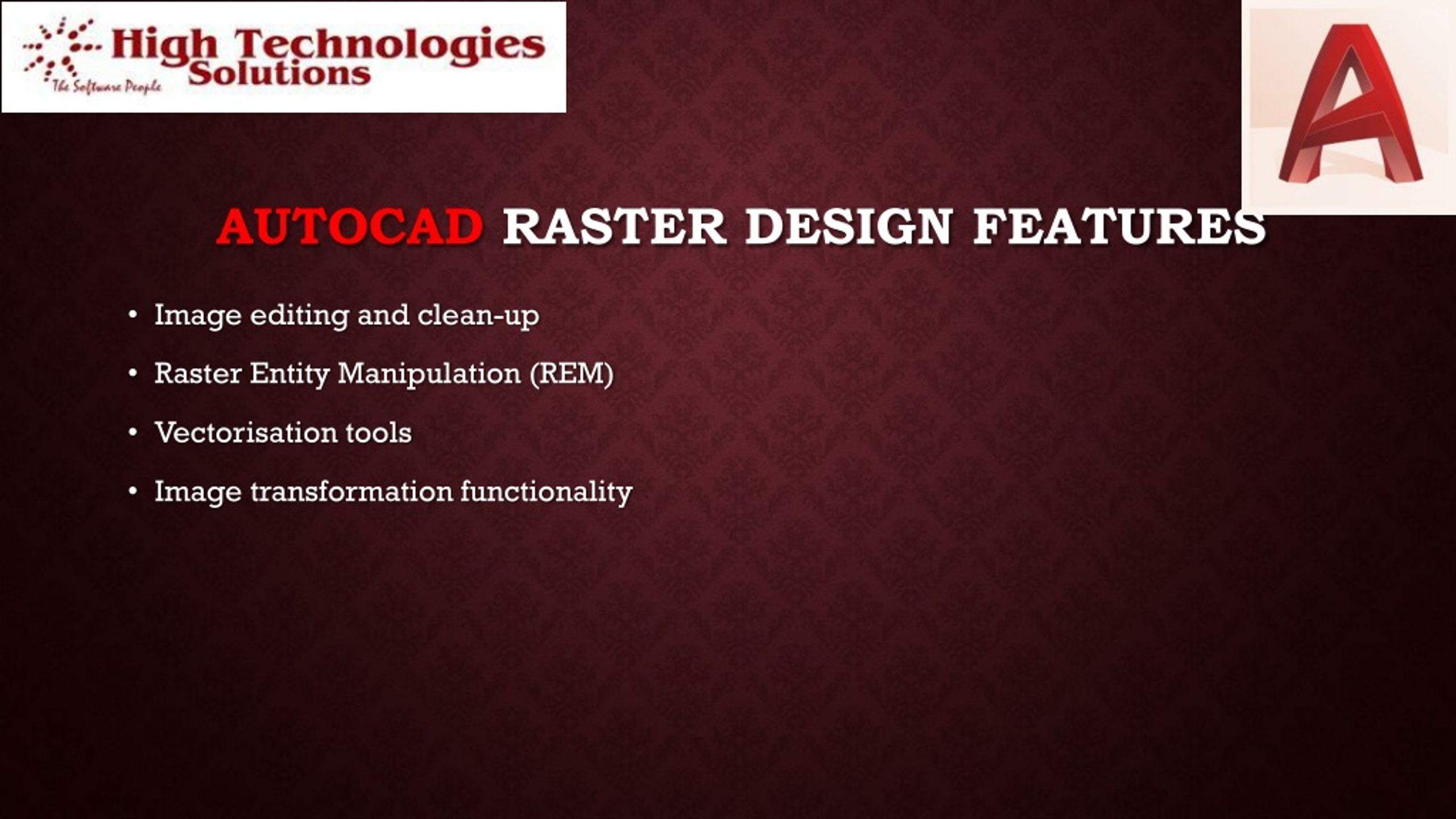 High Technologies Solutions
The Software People

AUTOCAD RASTER DESIGN FEATURES

• Image editing and clean-up
• Raster Entity Manipulation (REM)
• Vectorisation tools
• Image transformation functionality